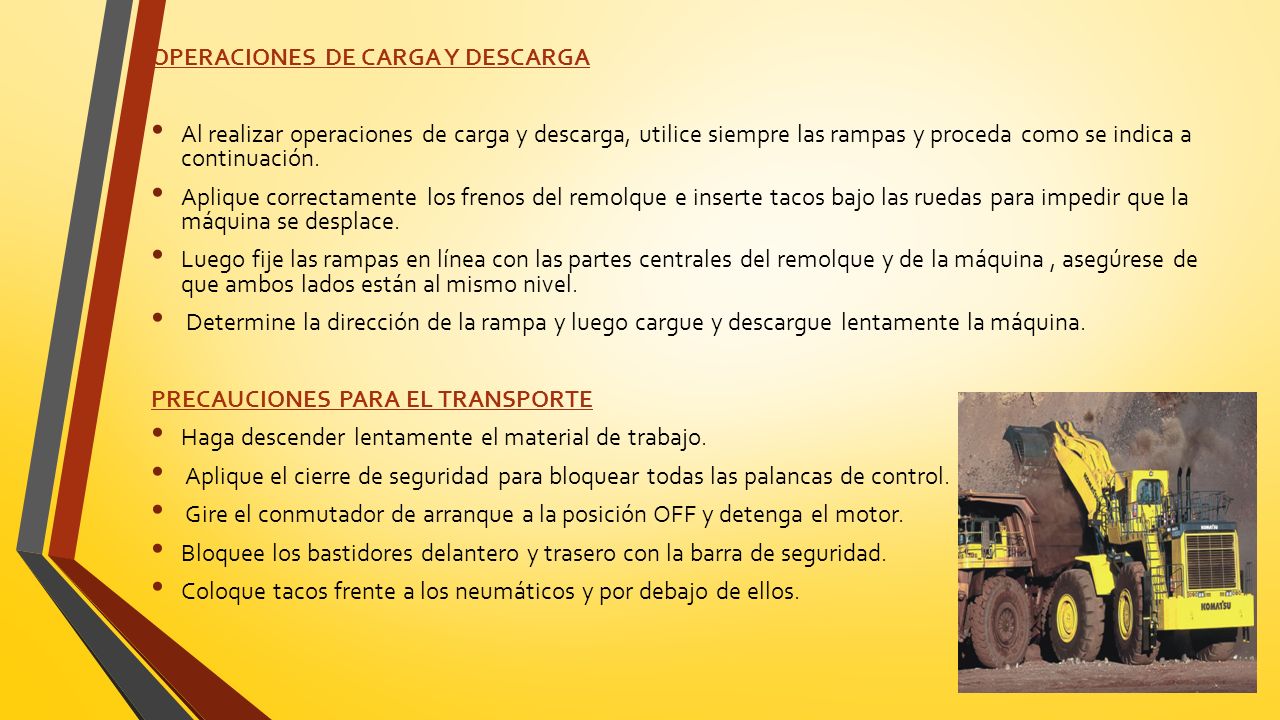 OPERACIONES DE CARGA Y DESCARGA

• Al realizar operaciones de carga y descarga, utilice siempre las rampas y proceda como se indica a continuación.

• Aplique correctamente los frenos del remolque e inserte tacos bajo las ruedas para impedir que la máquina se desplace.

• Luego fije las rampas en línea con las partes centrales del remolque y de la máquina , asegúrese de que ambos lados están al mismo nivel.

• Determine la dirección de la rampa y luego cargue y descargue lentamente la máquina.

PRECAUCIONES PARA EL TRANSPORTE

• Haga descender lentamente el material de trabajo.

• Aplique el cierre de seguridad para bloquear todas las palancas de control.

• Gire el conmutador de arranque a la posición OFF y detenga el motor.

• Bloquee los bastidores delantero y trasero con la barra de seguridad.

• Coloque tacos frente a los neumáticos y por debajo de ellos.

KOMATSU